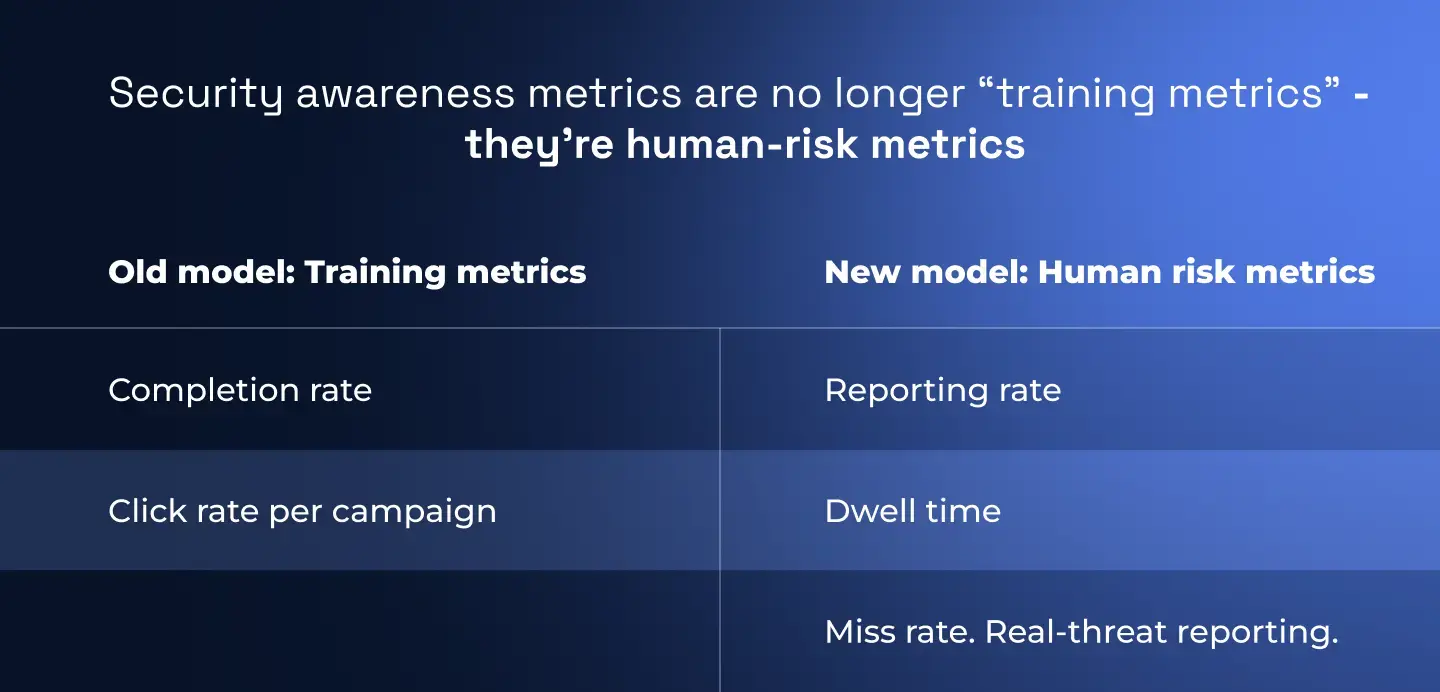 Security awareness metrics are no longer “training metrics” - they’re human-risk metrics

| Old model: Training metrics | New model: Human risk metrics |
|---|---|
| Completion rate | Reporting rate |
| Click rate per campaign | Dwell time |
| | Miss rate. Real-threat reporting. |